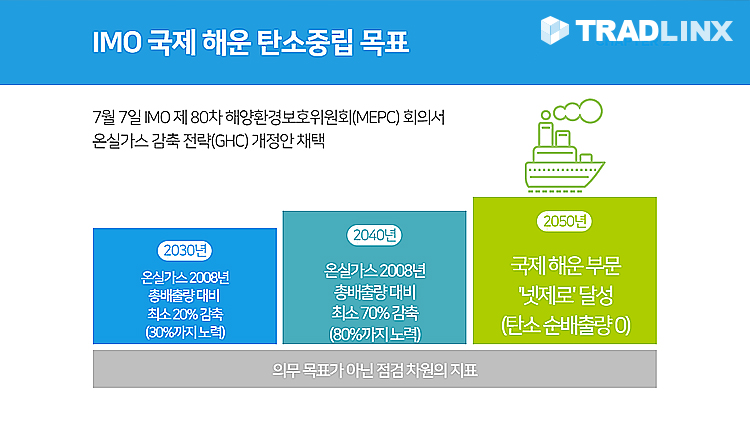 IMO 국제 해운 탄소중립 목표

TRADLINX

7월 7일 IMO 제 80차 해양환경보호위원회(MEPC) 회의서 온실가스 감축 전략(GHC) 개정안 채택

2030년

온실가스 2008년 총배출량 대비 최소 20% 감축 (30%까지 노력)

2040년

온실가스 2008년 총배출량 대비 최소 70% 감축 (80%까지 노력)

2050년

국제 해운 부문 '넷제로' 달성 (탄소 순배출량 0)

의무 목표가 아닌 점검 차원의 지표